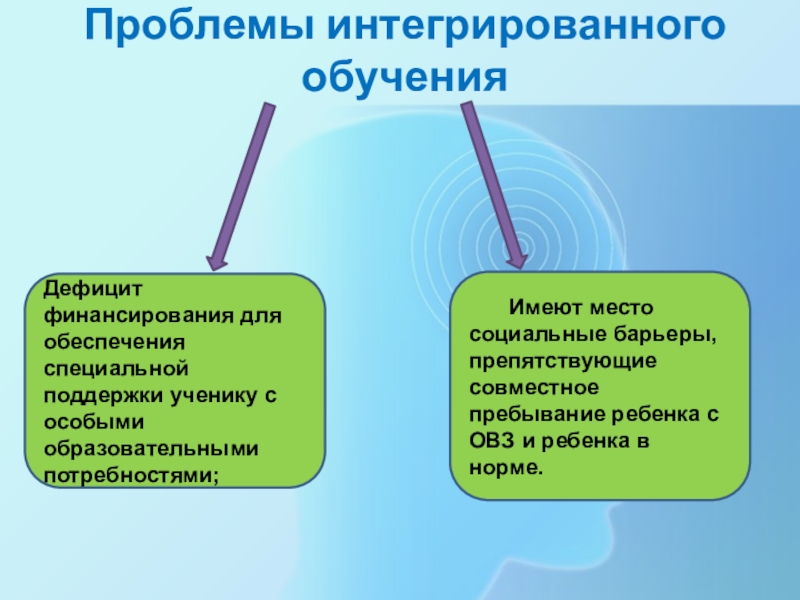 Проблемы интегрированного обучения

Дефицит финансирования для обеспечения специальной поддержки ученику с особыми образовательными потребностями;

Имеют место социальные барьеры, препятствующие совместное пребывание ребенка с ОВЗ и ребенка в норме.